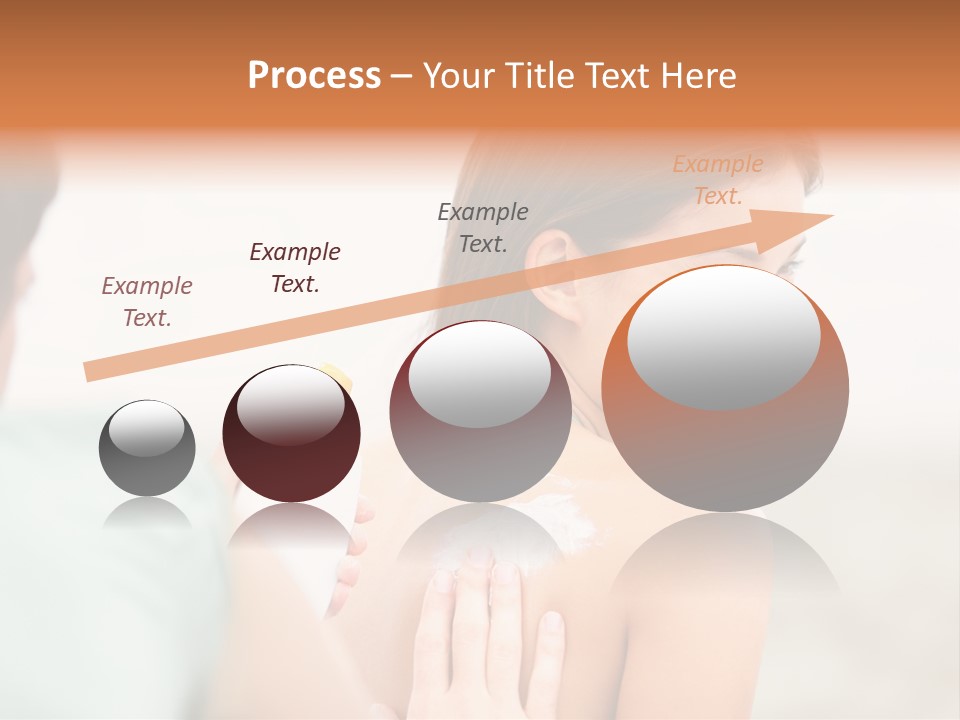 Process – Your Title Text Here

Example Text.

Example Text.

Example Text.

Example Text.